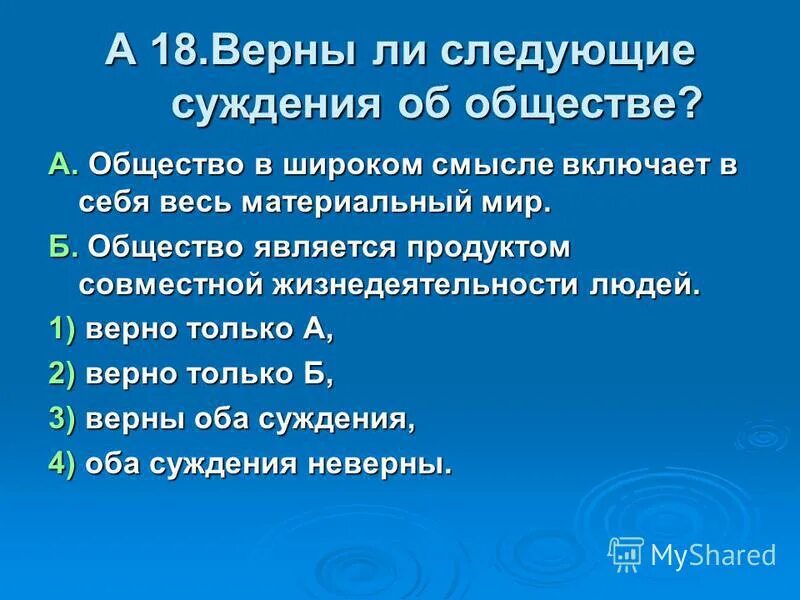 А 18.Верны ли следующие суждения об обществе?

А. Общество в широком смысле включает в себя весь материальный мир.

Б. Общество является продуктом совместной жизнедеятельности людей.

1) верно только А,

2) верно только Б,

3) верны оба суждения,

4) оба суждения неверны.

MyShared